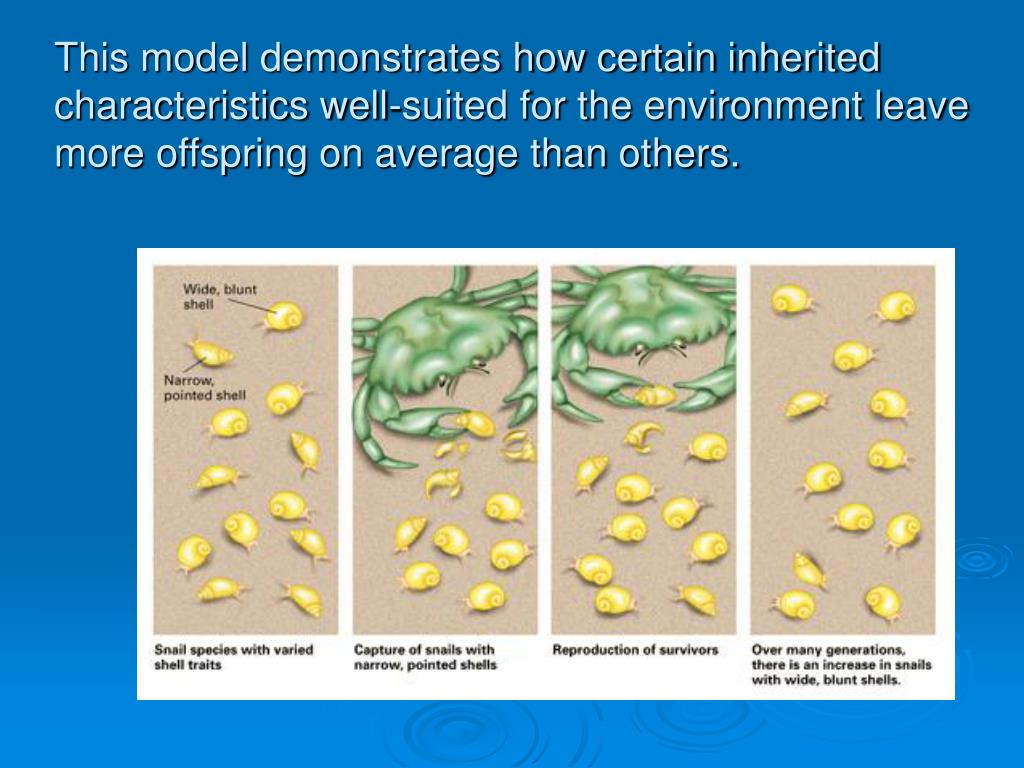 This model demonstrates how certain inherited characteristics well-suited for the environment leave more offspring on average than others.

Wide, blunt shell

Narrow, pointed shell

Snail species with varied shell traits

Capture of snails with narrow, pointed shells

Reproduction of survivors

Over many generations, there is an increase in snails with wide, blunt shells.